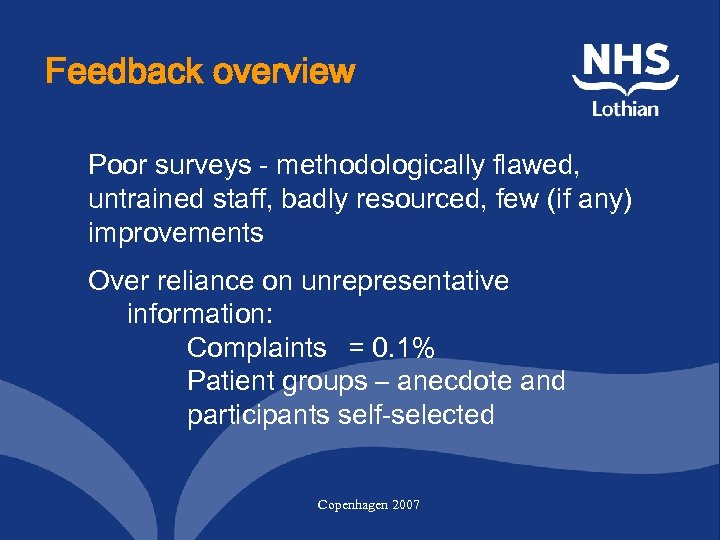 Feedback overview

NHS
Lothian

Poor surveys - methodologically flawed, untrained staff, badly resourced, few (if any) improvements

Over reliance on unrepresentative information:
Complaints = 0.1%
Patient groups – anecdote and participants self-selected

Copenhagen 2007